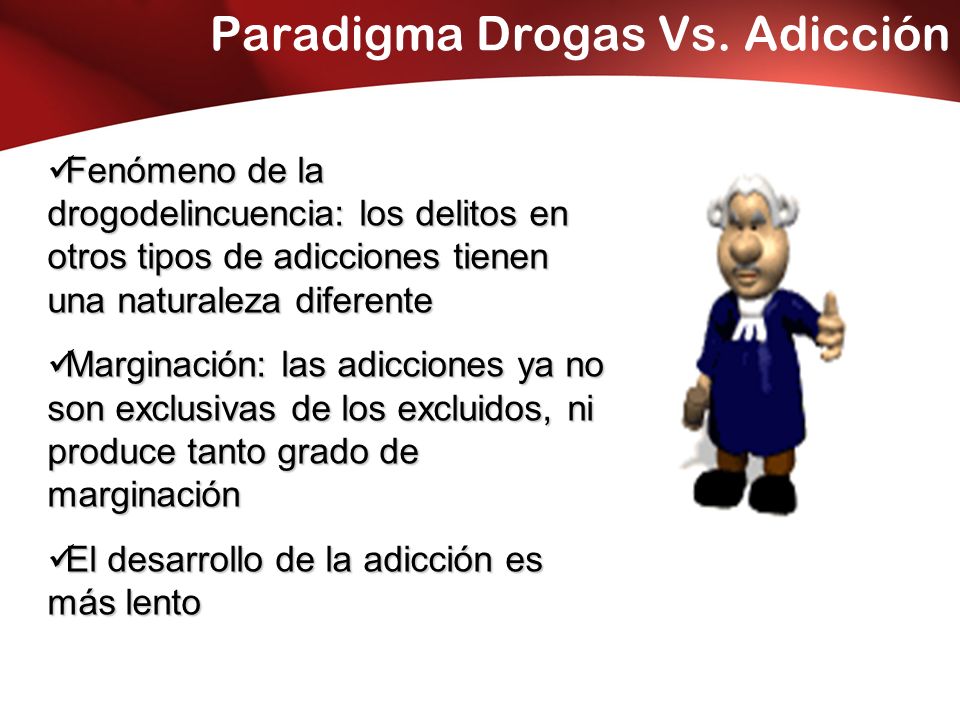 Paradigma Drogas Vs. Adicción

✓Fenómeno de la drogodelincuencia: los delitos en otros tipos de adicciones tienen una naturaleza diferente

✓Marginación: las adicciones ya no son exclusivas de los excluidos, ni produce tanto grado de marginación

✓El desarrollo de la adicción es más lento